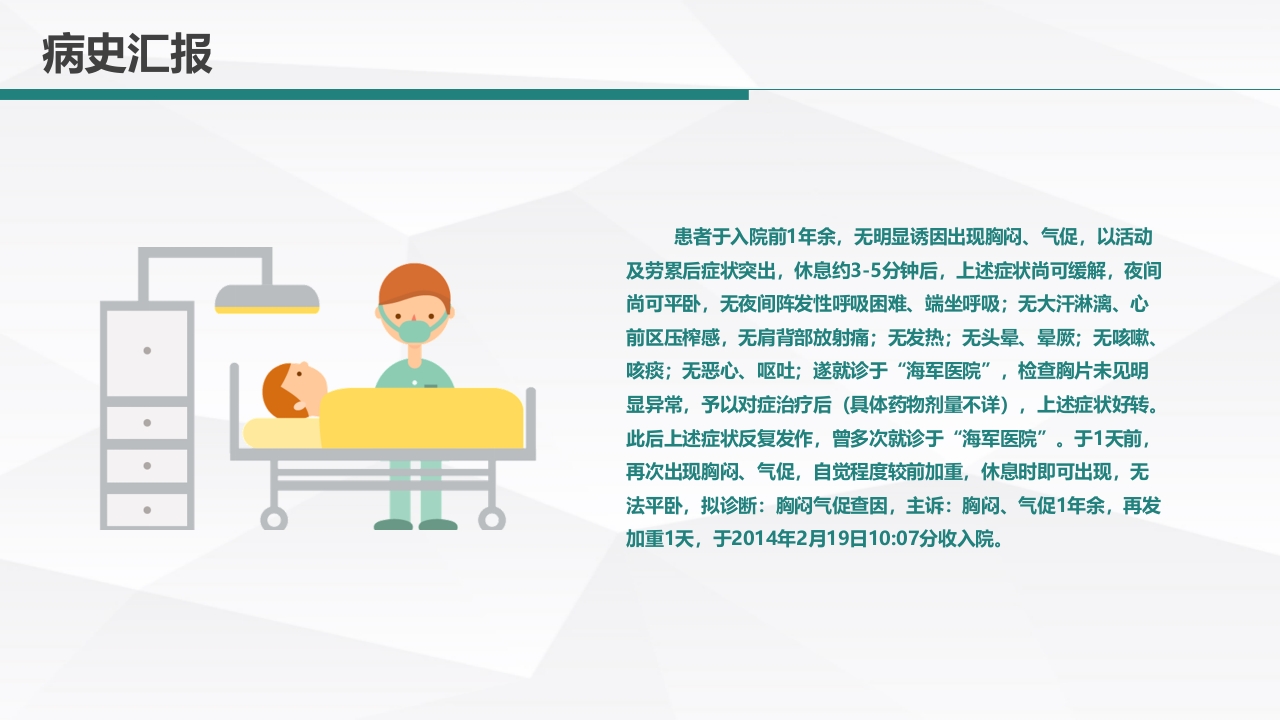 病史汇报

患者于入院前1年余，无明显诱因出现胸闷、气促，以活动及劳累后症状突出，休息约3-5分钟后，上述症状尚可缓解，夜间尚可平卧，无夜间阵发性呼吸困难、端坐呼吸；无大汗淋漓、心前区压榨感，无肩背部放射痛；无发热；无头晕、晕厥；无咳嗽、咳痰；无恶心、呕吐；遂就诊于“海军医院”，检查胸片未见明显异常，予以对症治疗后（具体药物剂量不详），上述症状好转。此后上述症状反复发作，曾多次就诊于“海军医院”。于1天前，再次出现胸闷、气促，自觉程度较前加重，休息时即可出现，无法平卧，拟诊断：胸闷气促查因，主诉：胸闷、气促1年余，再发加重1天，于2014年2月19日10:07分收入院。